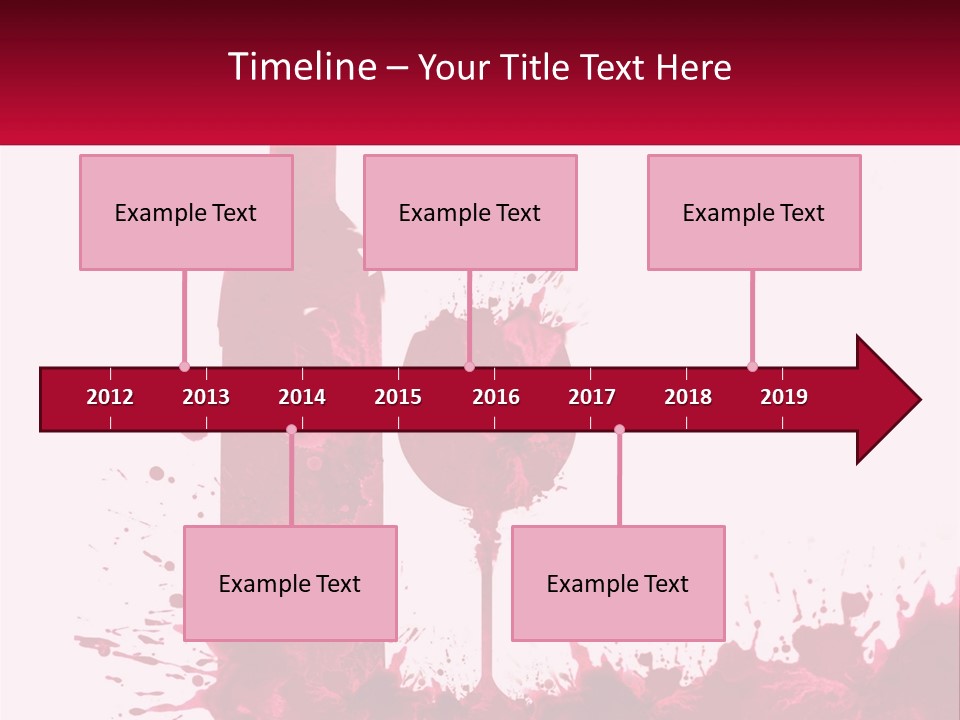 Timeline – Your Title Text Here

Example Text

Example Text

Example Text

2012 2013 2014 2015 2016 2017 2018 2019

Example Text

Example Text